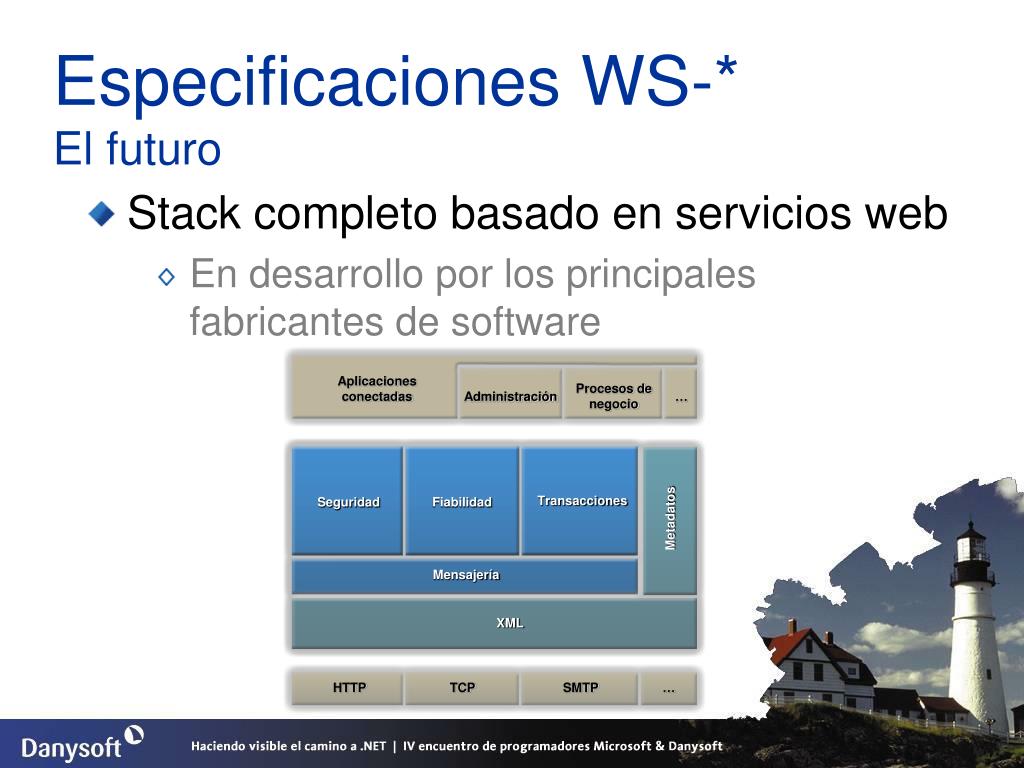 Especificaciones WS-*
El futuro

Stack completo basado en servicios web

En desarrollo por los principales fabricantes de software

Aplicaciones conectadas
Administración
Procesos de negocio
...

Seguridad
Fiabilidad
Transacciones
Metadatos
Mensajería
XML

HTTP
TCP
SMTP
...

Danysoft
Haciendo visible el camino a .NET | IV encuentro de programadores Microsoft & Danysoft